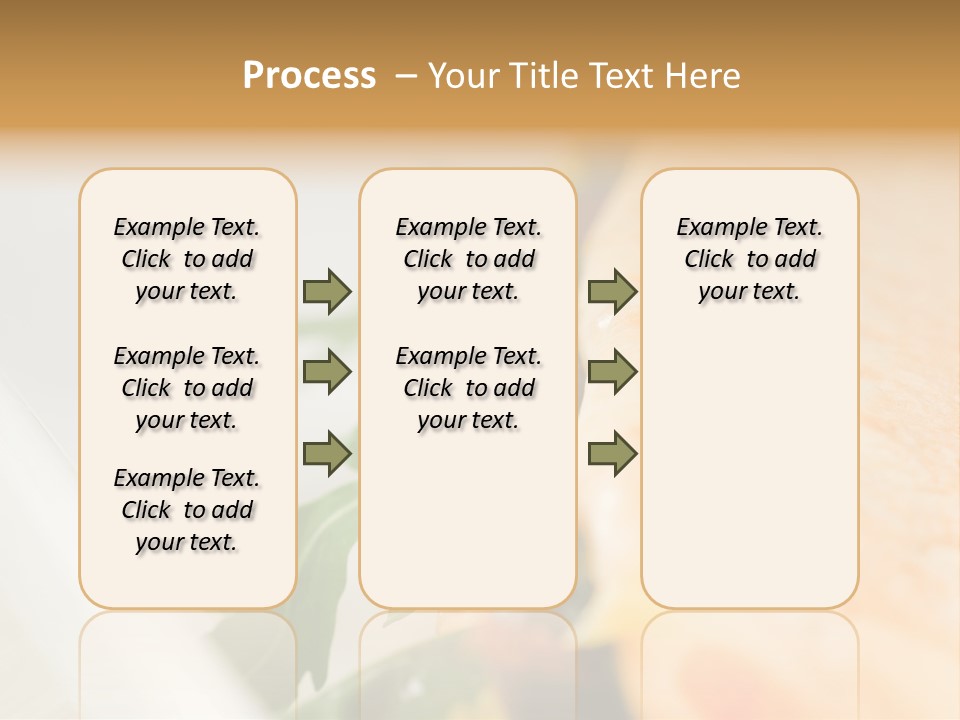 Process – Your Title Text Here

Example Text. Click to add your text.

Example Text. Click to add your text.

Example Text. Click to add your text.

Example Text. Click to add your text.

Example Text. Click to add your text.

Example Text. Click to add your text.